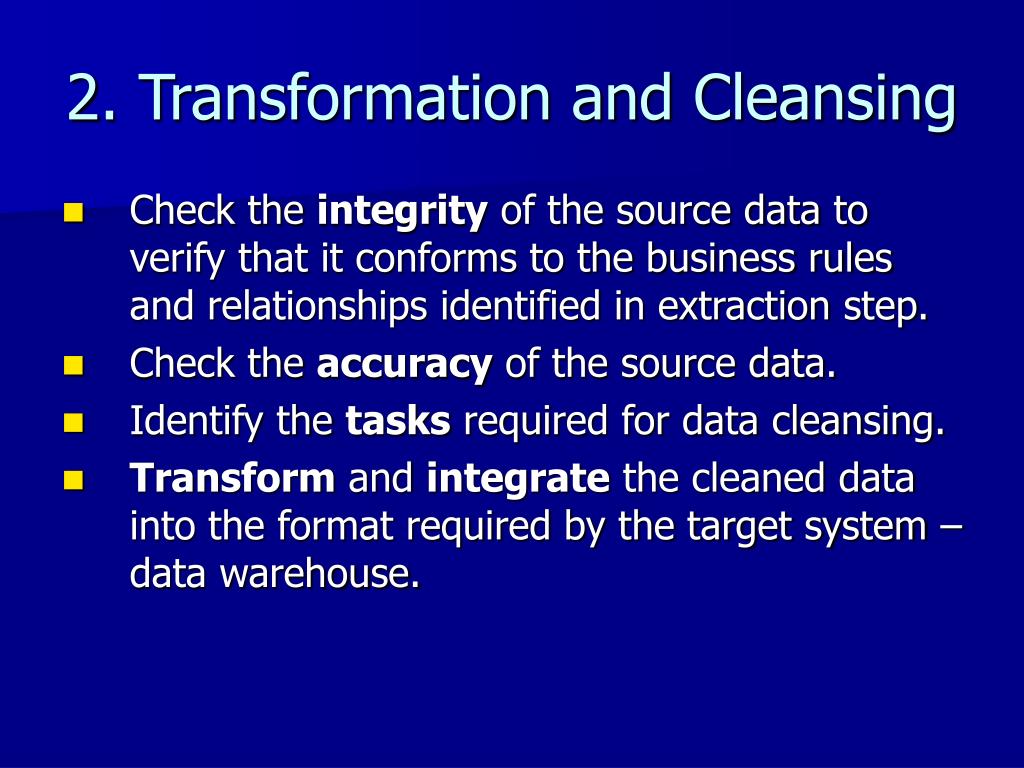 2. Transformation and Cleansing

- Check the **integrity** of the source data to verify that it conforms to the business rules and relationships identified in extraction step.
- Check the **accuracy** of the source data.
- Identify the **tasks** required for data cleansing.
- **Transform** and **integrate** the cleaned data into the format required by the target system – data warehouse.